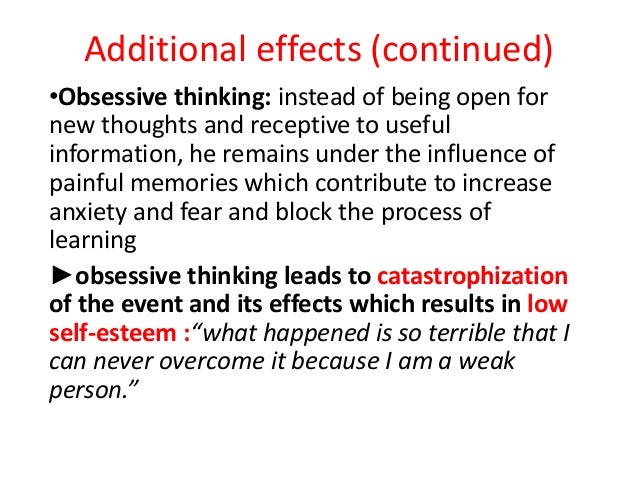 Additional effects (continued)

•Obsessive thinking: instead of being open for new thoughts and receptive to useful information, he remains under the influence of painful memories which contribute to increase anxiety and fear and block the process of learning

►obsessive thinking leads to catastrophization of the event and its effects which results in low self-esteem :“what happened is so terrible that I can never overcome it because I am a weak person.”